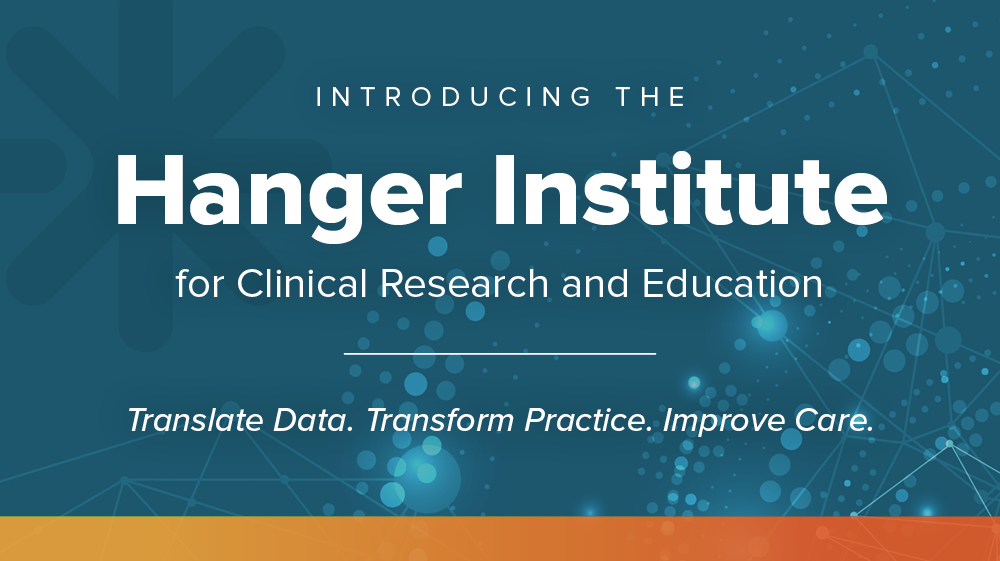 INTRODUCING THE

Hanger Institute

for Clinical Research and Education

Translate Data. Transform Practice. Improve Care.